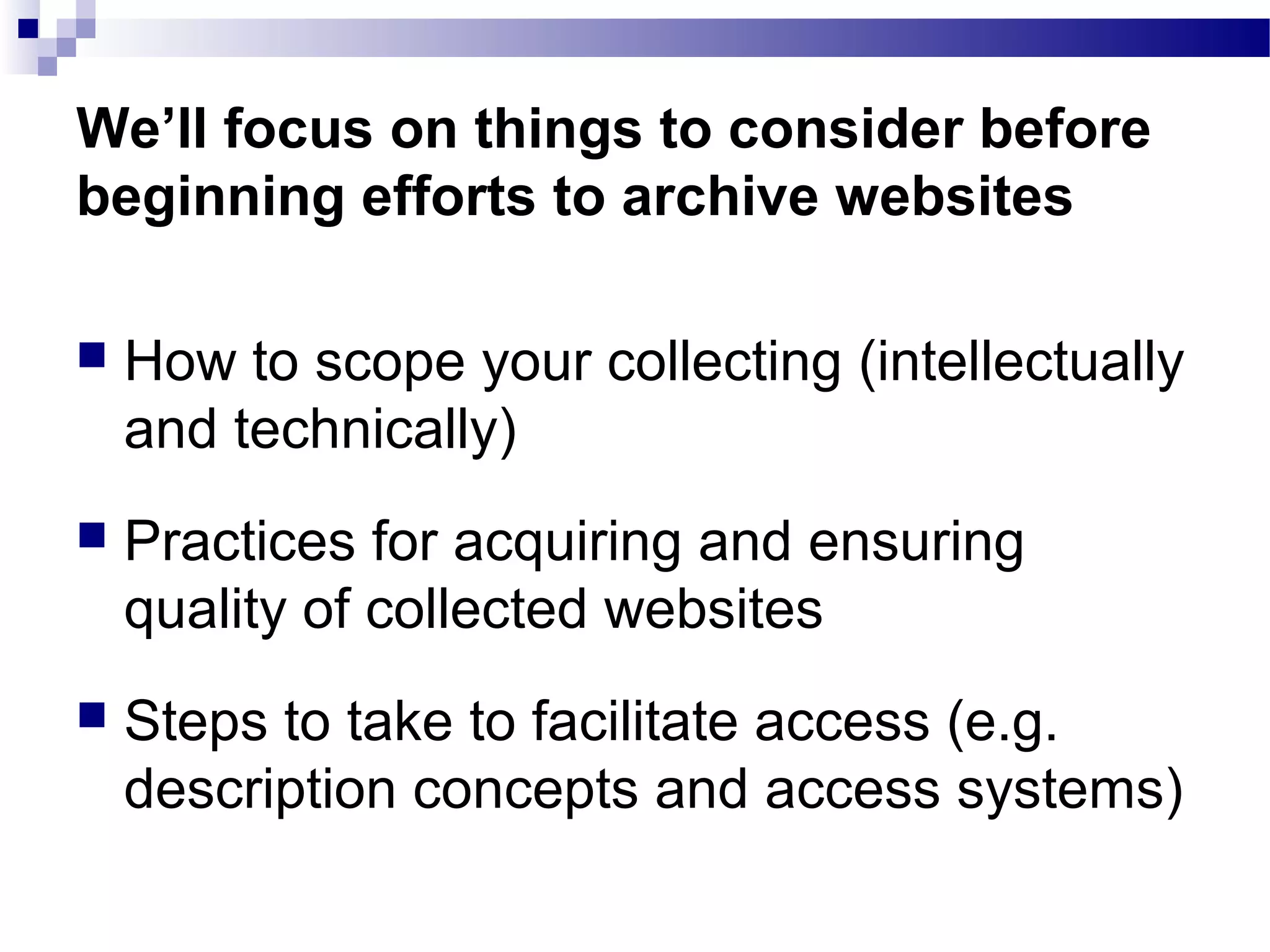 We’ll focus on things to consider before beginning efforts to archive websites

How to scope your collecting (intellectually and technically)

Practices for acquiring and ensuring quality of collected websites

Steps to take to facilitate access (e.g. description concepts and access systems)